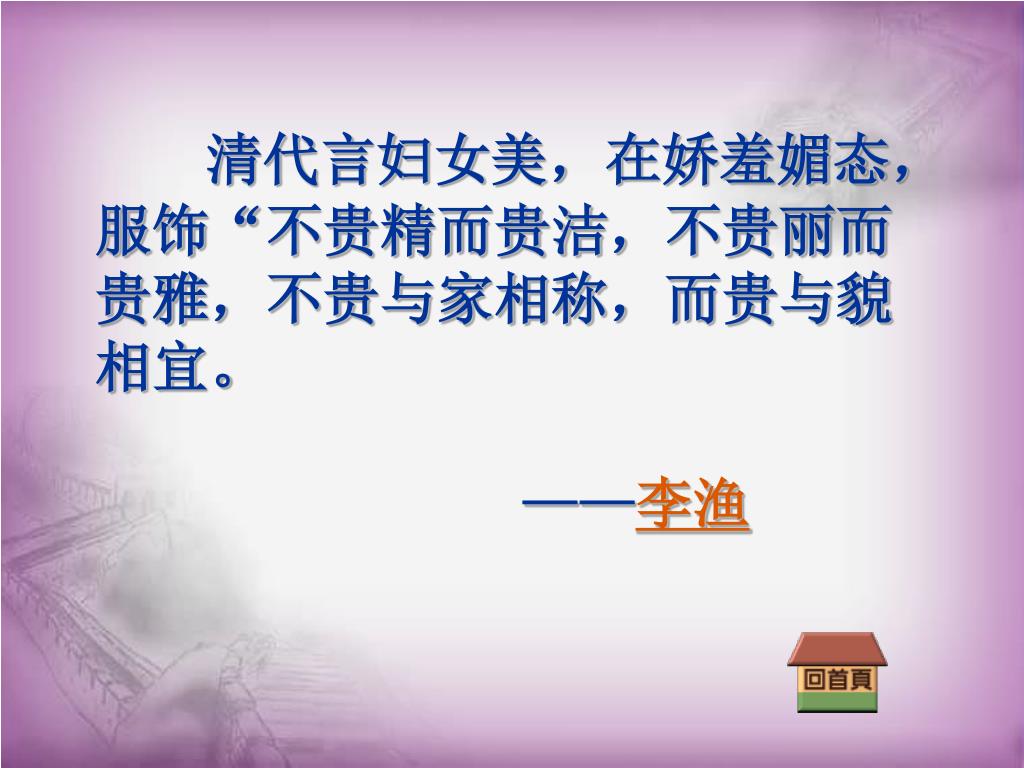 清代言妇女美，在娇羞媚态，服饰“不贵精而贵洁，不贵丽而贵雅，不贵与家相称，而贵与貌相宜。

——李渔

回首頁